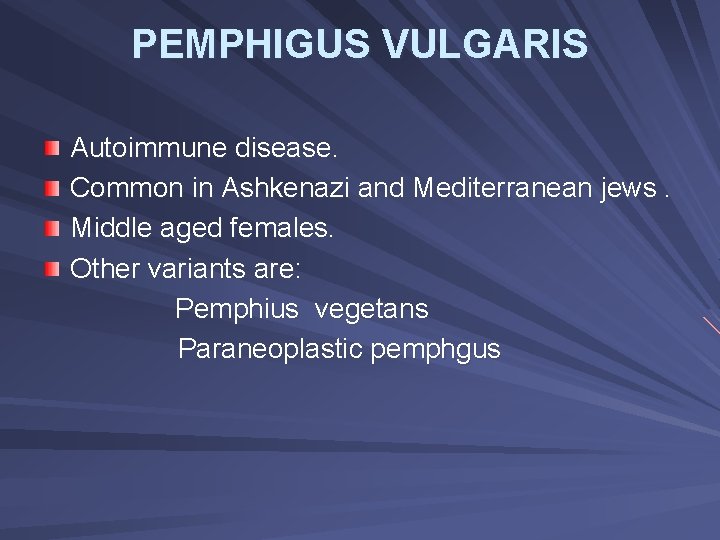 PEMPHIGUS VULGARIS

Autoimmune disease.

Common in Ashkenazi and Mediterranean jews .

Middle aged females.

Other variants are:

Pemphius vegetans

Paraneoplastic pemphgus